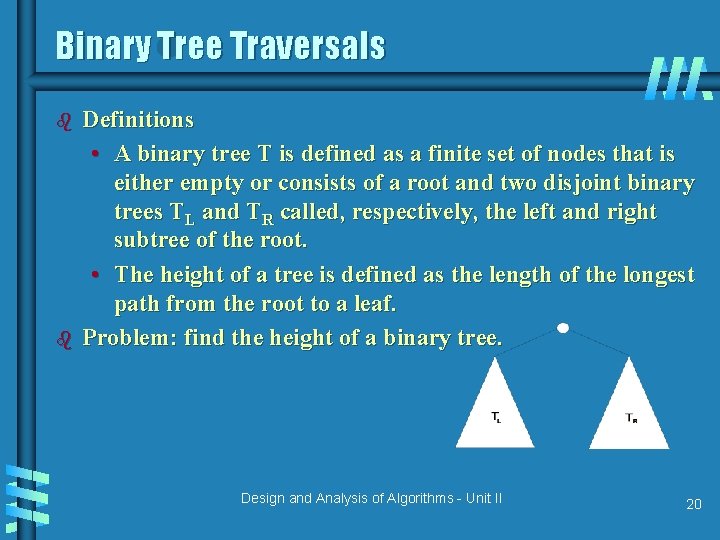 Binary Tree Traversals

Definitions

• A binary tree T is defined as a finite set of nodes that is either empty or consists of a root and two disjoint binary trees $T_L$ and $T_R$ called, respectively, the left and right subtree of the root.

• The height of a tree is defined as the length of the longest path from the root to a leaf.

Problem: find the height of a binary tree.

$T_L$

$T_R$

Design and Analysis of Algorithms - Unit II

20